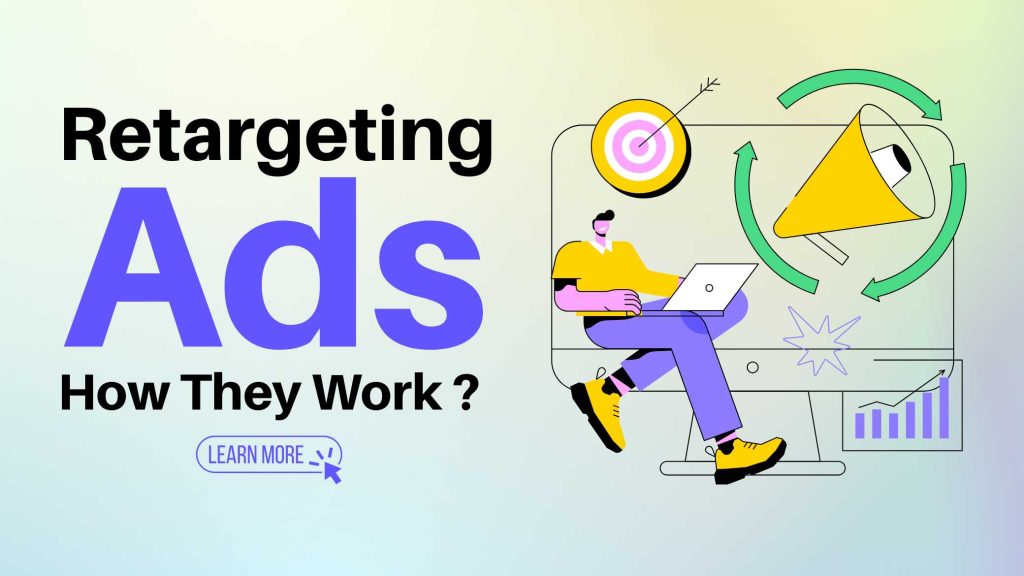 Retargeting
Ads
How They Work ?

LEARN MORE